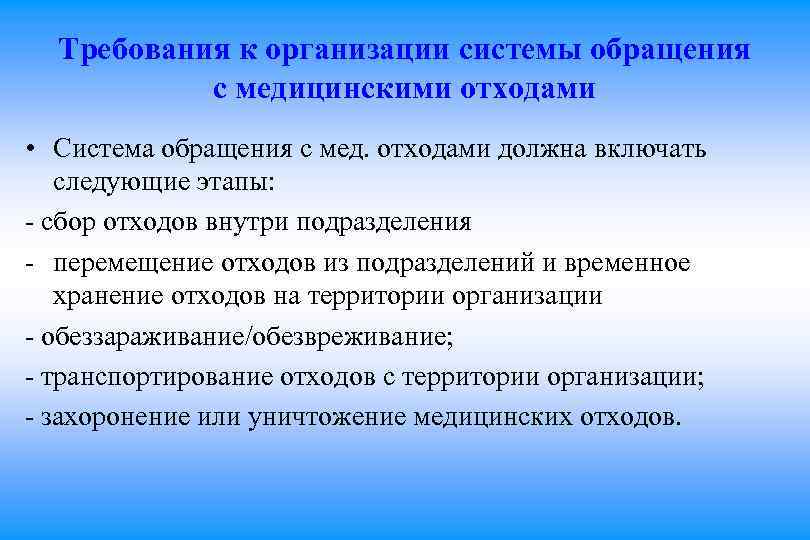 Требования к организации системы обращения с медицинскими отходами

• Система обращения с мед. отходами должна включать следующие этапы:
- сбор отходов внутри подразделения
- перемещение отходов из подразделений и временное хранение отходов на территории организации
- обеззараживание/обезвреживание;
- транспортирование отходов с территории организации;
- захоронение или уничтожение медицинских отходов.